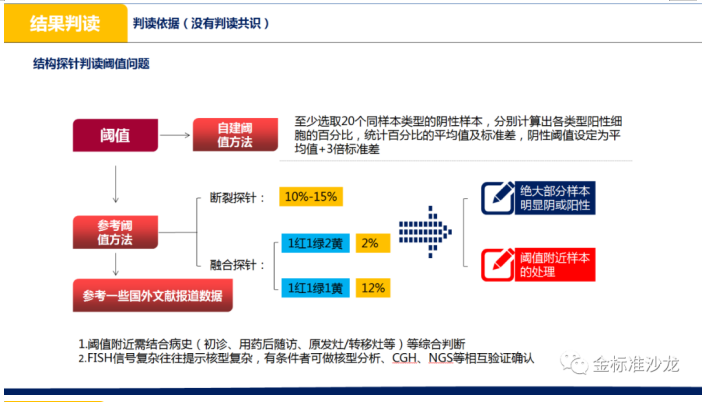 结果判读

判读依据（没有判读共识）

结构探针判读阈值问题

阈值

自建阈值方法

至少选取20个同样本类型的阴性样本，分别计算出各类型阳性细胞的百分比，统计百分比的平均值及标准差，阴性阈值设定为平均值+3倍标准差

参考阈值方法

断裂探针：

10%-15%

融合探针：

1红1绿2黄

2%

1红1绿1黄

12%

参考一些国外文献报道数据

绝大部分样本明显阴或阳性

阈值附近样本的处理

1.阈值附近需结合病史（初诊、用药后随访、原发灶/转移灶等）等综合判断
2.FISH信号复杂往往提示核型复杂，有条件者可做核型分析、CGH、NGS等相互验证确认

金标准沙龙